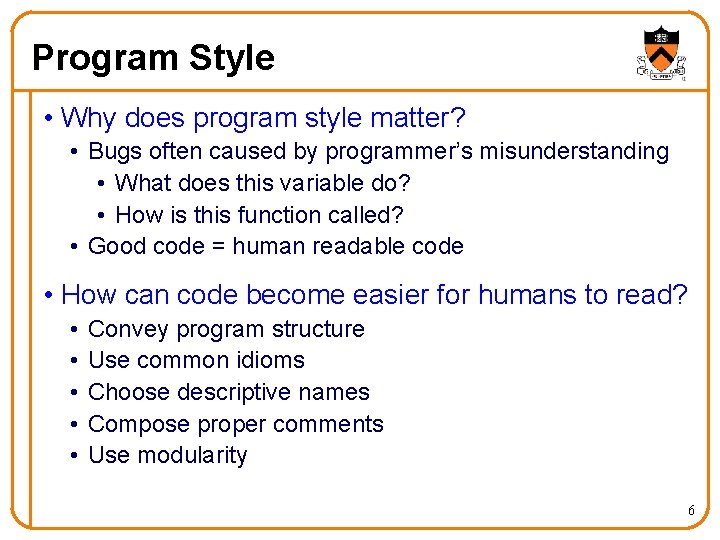 Program Style

• Why does program style matter?
  • Bugs often caused by programmer's misunderstanding
    • What does this variable do?
    • How is this function called?
  • Good code = human readable code

• How can code become easier for humans to read?
  • Convey program structure
  • Use common idioms
  • Choose descriptive names
  • Compose proper comments
  • Use modularity

6